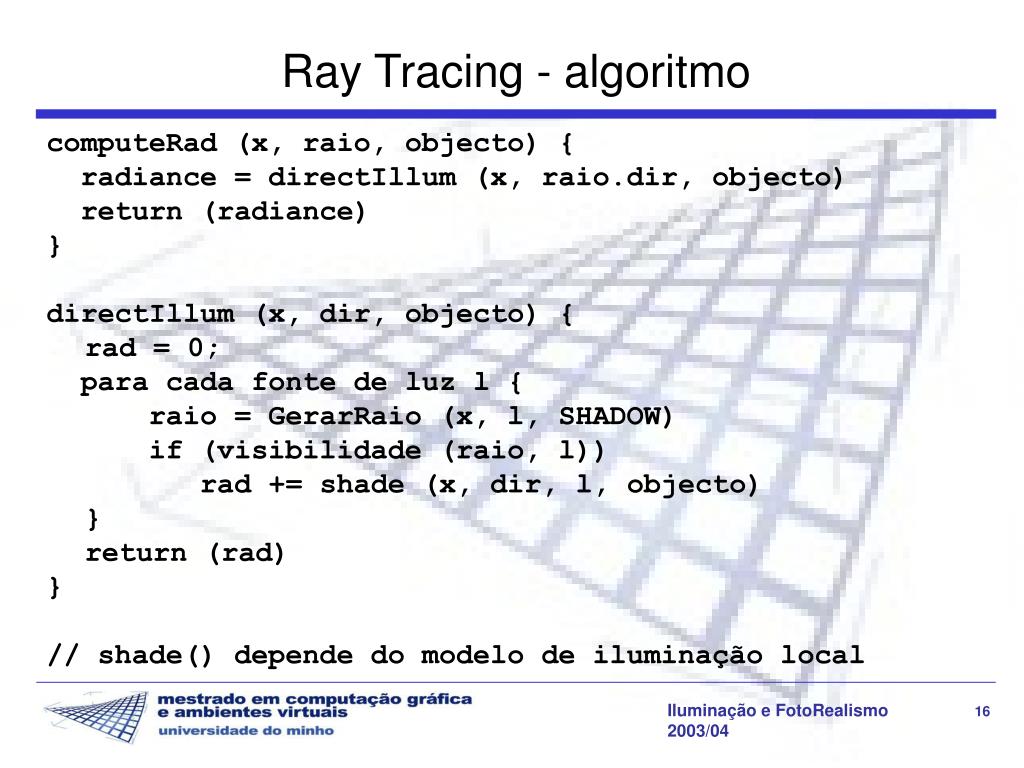 Ray Tracing - algoritmo

computeRad (x, raio, objecto) {
radiance = directIllum (x, raio.dir, objecto)
return (radiance)
}

directIllum (x, dir, objecto) {
rad = 0;
para cada fonte de luz l {
raio = GerarRaio (x, l, SHADOW)
if (visibilidade (raio, l))
rad += shade (x, dir, l, objecto)
}
return (rad)
}

// shade() depende do modelo de iluminação local

mestrado em computação gráfica
e ambientes virtuais
universidade do minho

Iluminação e FotoRealismo
2003/04

16